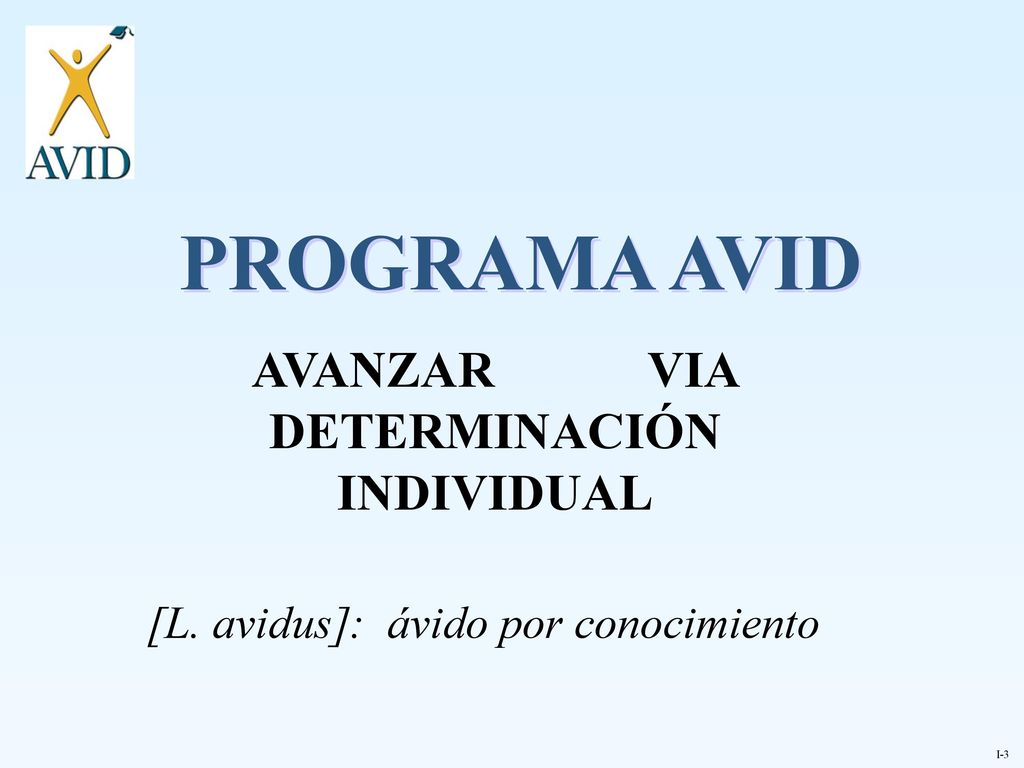 AVID

PROGRAMA AVID

AVANZAR VIA DETERMINACIÓN INDIVIDUAL

[L. avidus]: ávido por conocimiento

I-3